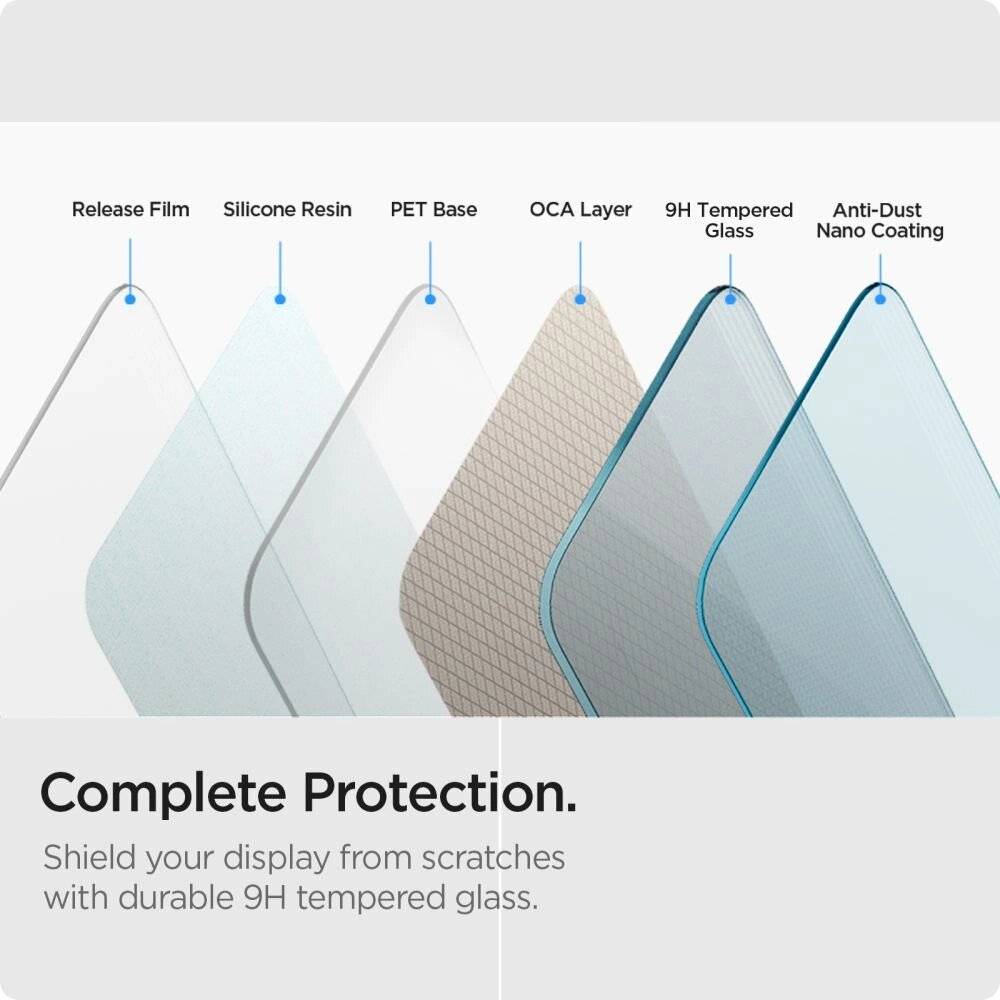 Release Film

Silicone Resin

PET Base

OCA Layer

9H Tempered Glass

Anti-Dust Nano Coating

Complete Protection.

Shield your display from scratches with durable 9H tempered glass.